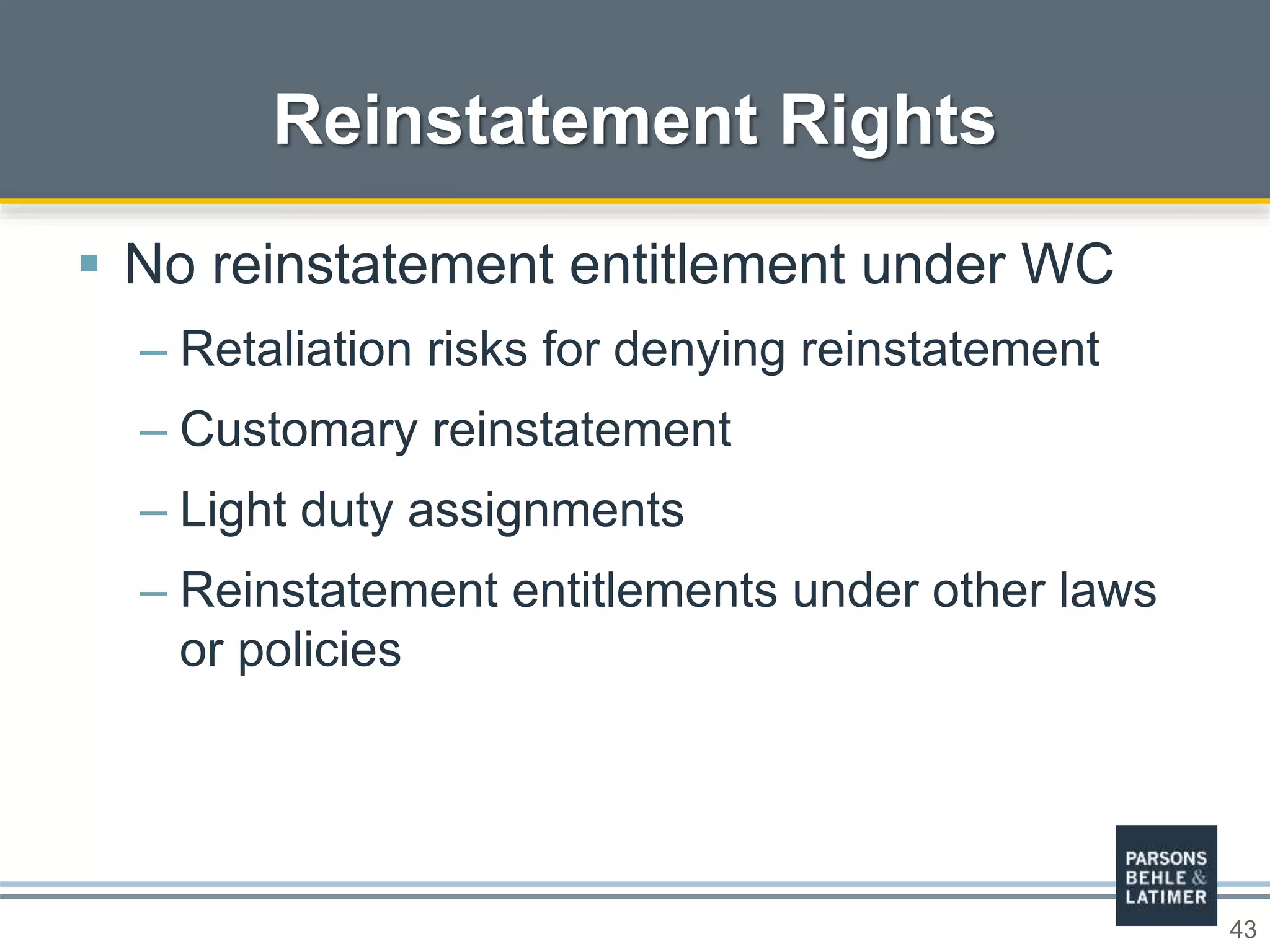 Reinstatement Rights

▪ No reinstatement entitlement under WC

– Retaliation risks for denying reinstatement

– Customary reinstatement

– Light duty assignments

– Reinstatement entitlements under other laws or policies

PARSONS BEHLE & LATIMER

43